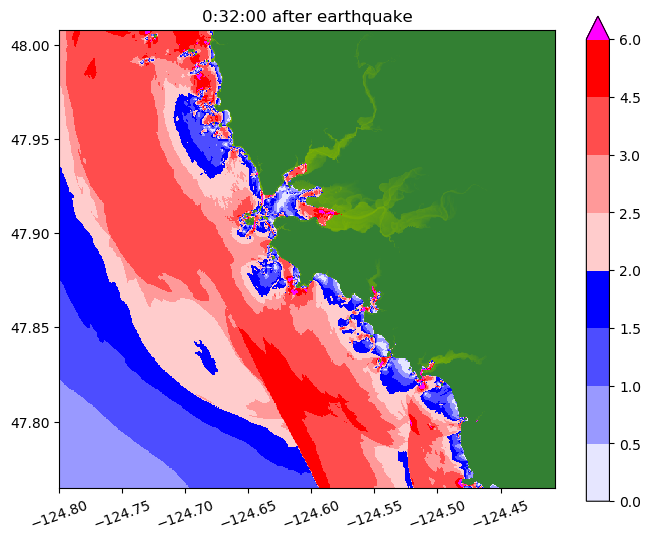 0:32:00 after earthquake

48.00
47.95
47.90
47.85
47.80

−124.80
−124.75
−124.70
−124.65
−124.60
−124.55
−124.50
−124.45

6.0
4.5
3.0
2.5
2.0
1.5
1.0
0.5
0.0